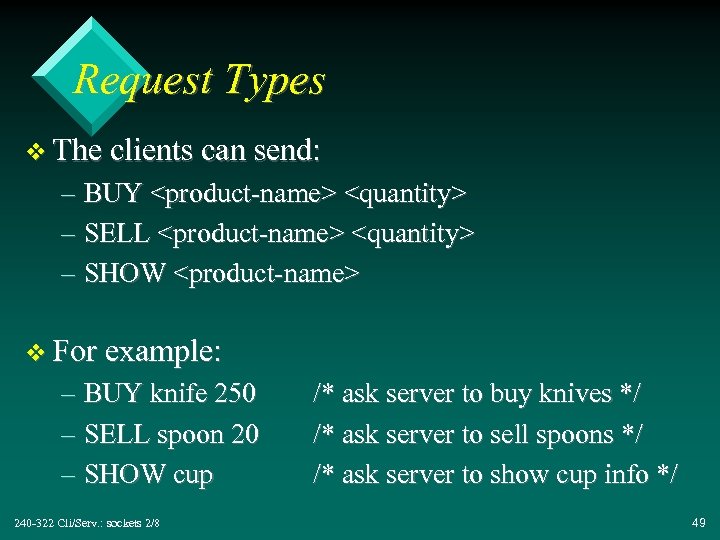 Request Types

❖ The clients can send:

– BUY <product-name> <quantity>

– SELL <product-name> <quantity>

– SHOW <product-name>

❖ For example:

– BUY knife 250 /* ask server to buy knives */

– SELL spoon 20 /* ask server to sell spoons */

– SHOW cup /* ask server to show cup info */

240-322 Cli/Serv.: sockets 2/8

49